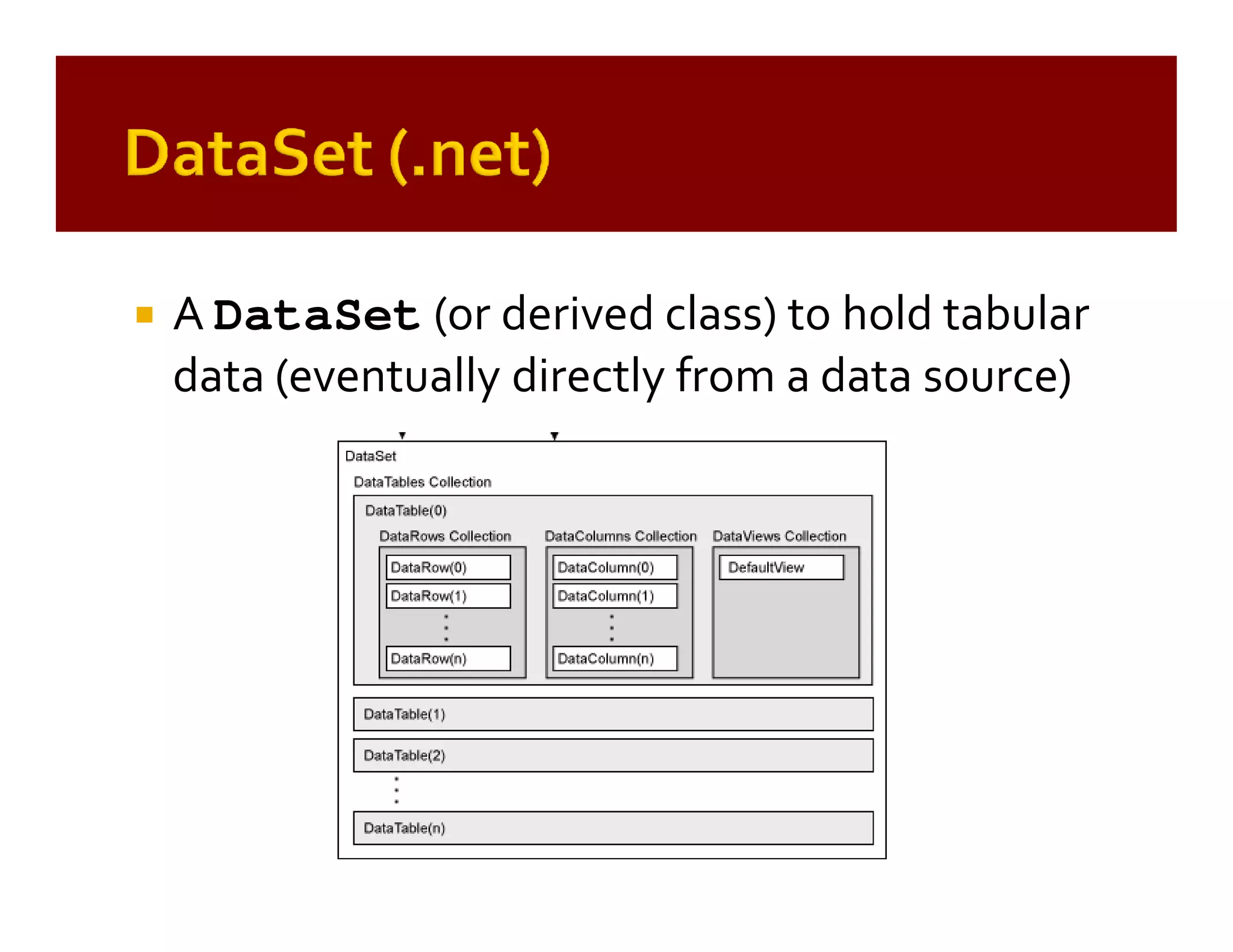 DataSet (.net)

A DataSet (or derived class) to hold tabular data (eventually directly from a data source)

DataSet
DataTables Collection
DataTable(0)
DataRows Collection
DataRow(0)
DataRow(1)
DataRow(n)
DataColumns Collection
DataColumn(0)
DataColumn(1)
DataColumn(n)
DataViews Collection
DefaultView
DataTable(1)
DataTable(2)
DataTable(n)